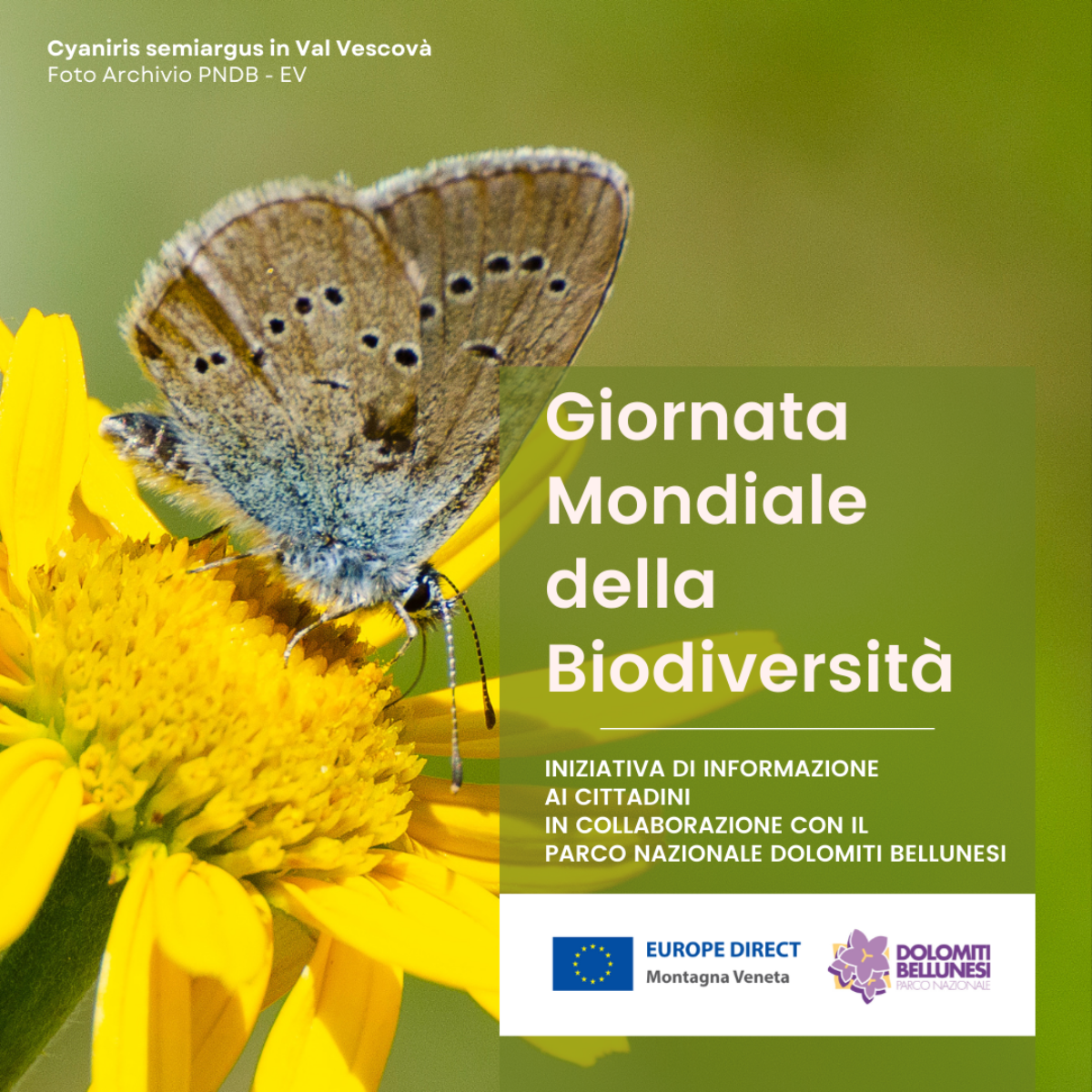 Cyaniris semiargus in Val Vescovà
Foto Archivio PNDB - EV

Giornata Mondiale della Biodiversità

INIZIATIVA DI INFORMAZIONE AI CITTADINI IN COLLABORAZIONE CON IL PARCO NAZIONALE DOLOMITI BELLUNESI

EUROPE DIRECT
Montagna Veneta

DOLOMITI BELLUNESI
PARCO NAZIONALE